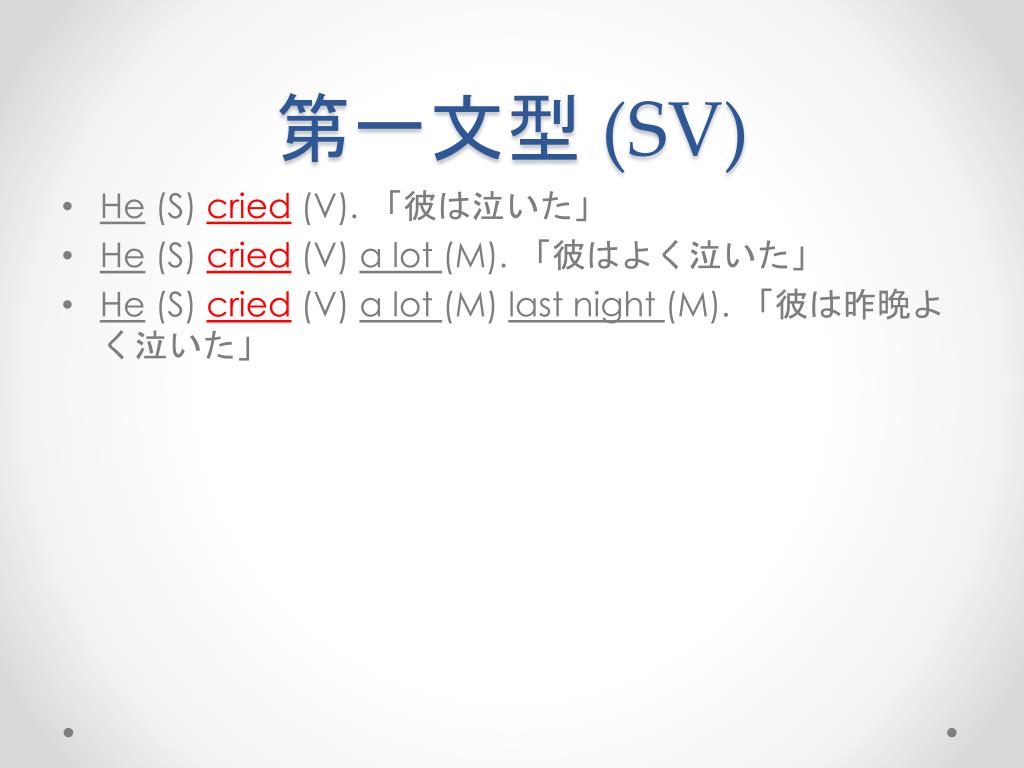 第一文型 (SV)

• He (S) cried (V). 「彼は泣いた」
• He (S) cried (V) a lot (M). 「彼はよく泣いた」
• He (S) cried (V) a lot (M) last night (M). 「彼は昨晩よく泣いた」